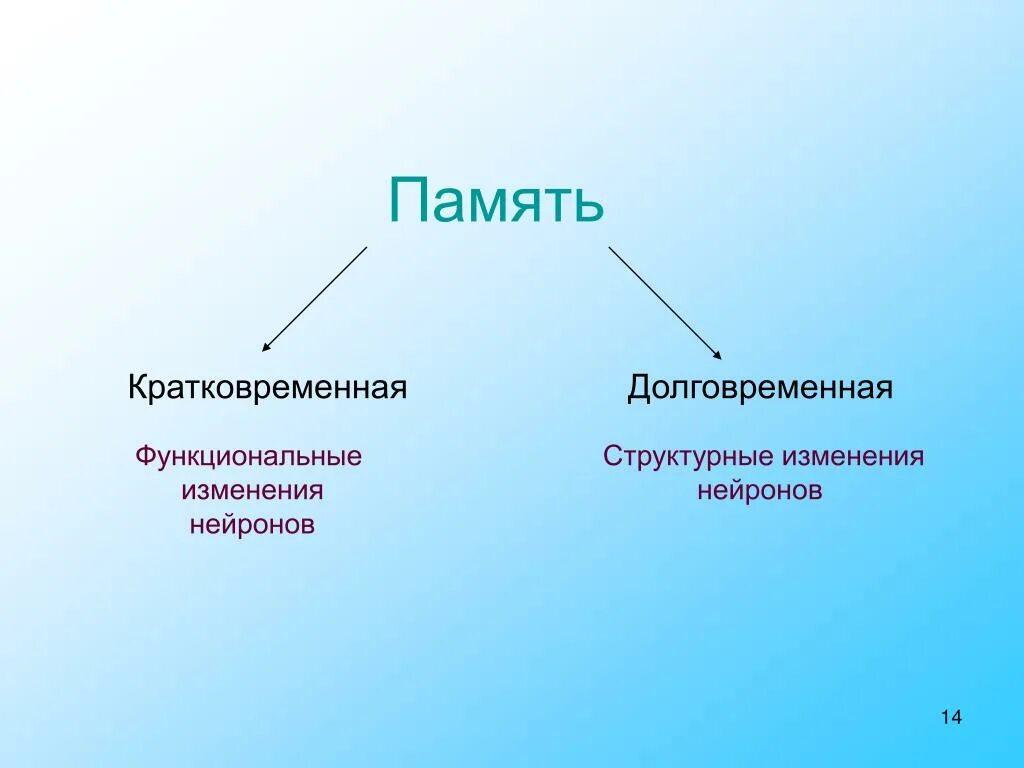 Память

Кратковременная

Функциональные изменения нейронов

Долговременная

Структурные изменения нейронов

14